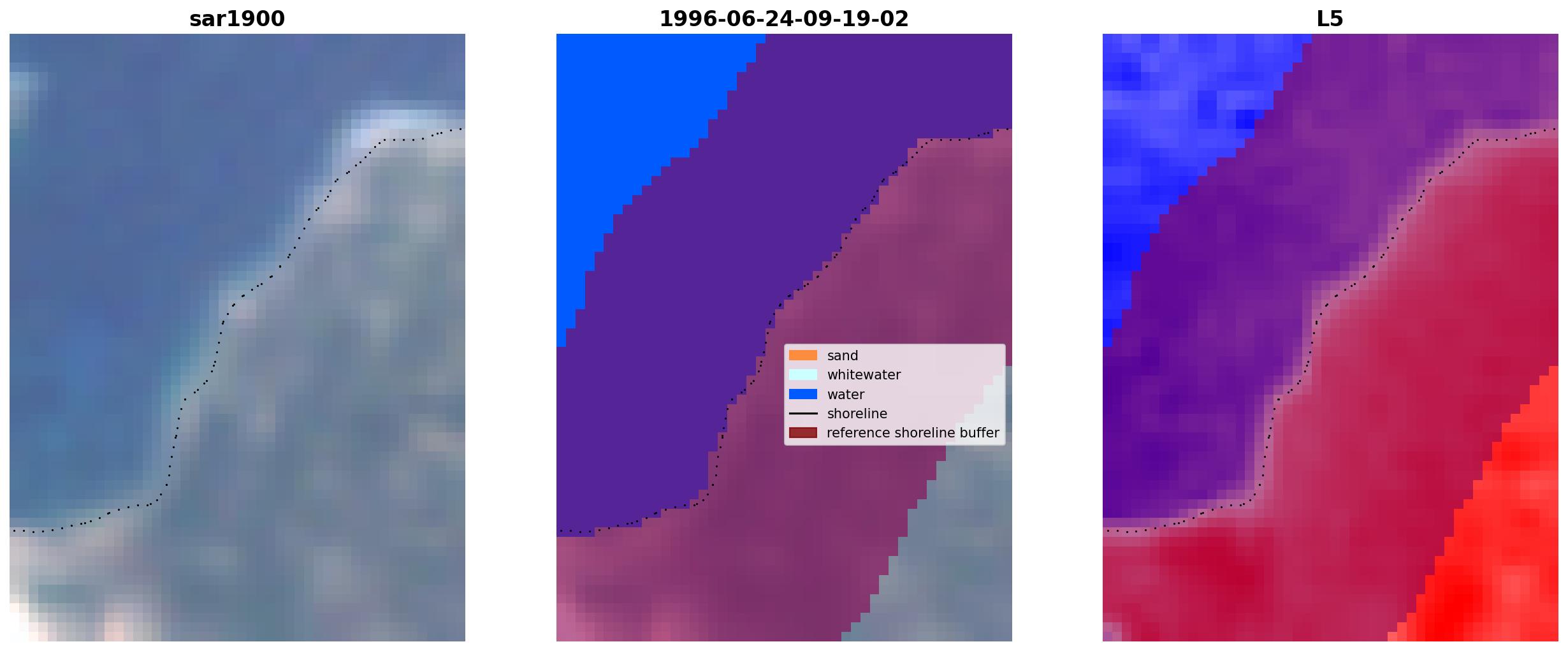 sar1900

1996-06-24-09-19-02

sand
whitewater
water
shoreline
reference shoreline buffer

L5